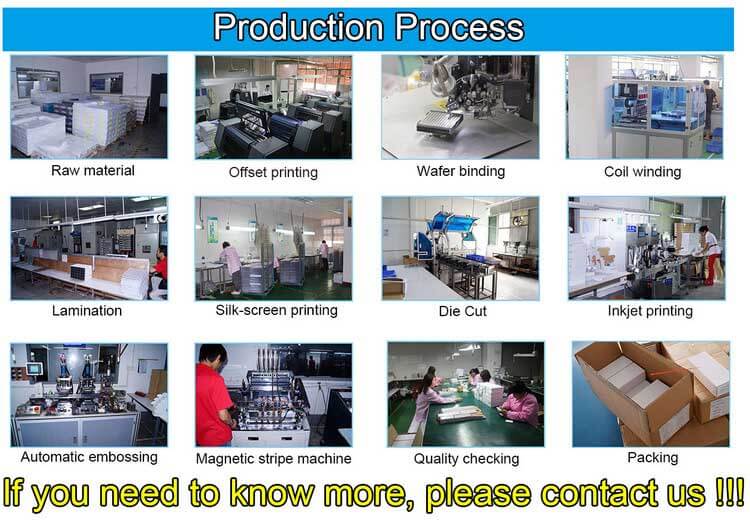 Production Process

Raw material

Offset printing

Wafer binding

Coil winding

Lamination

Silk-screen printing

Die Cut

Inkjet printing

Automatic embossing

Magnetic stripe machine

Quality checking

Packing

If you need to know more, please contact us !!!